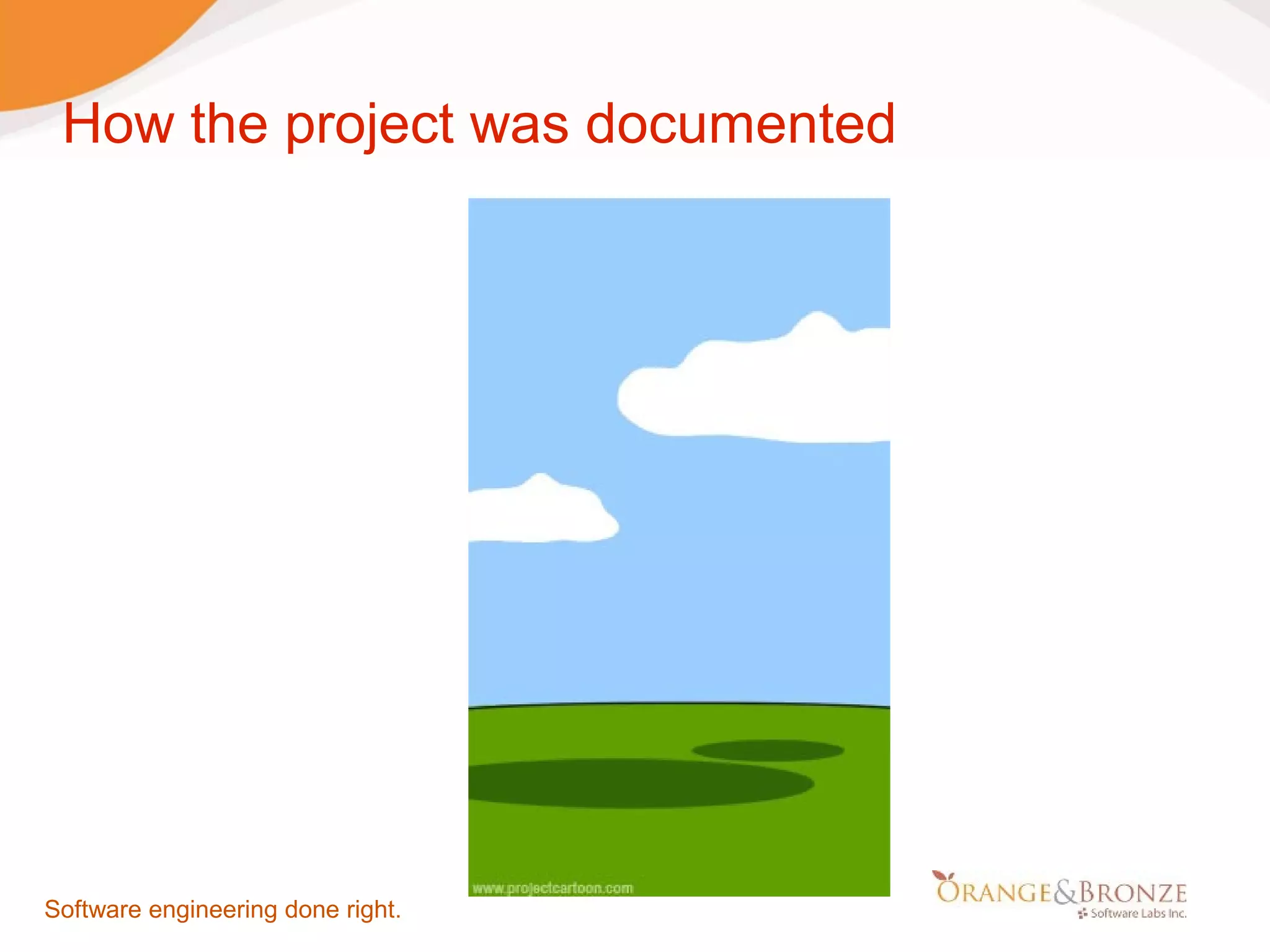 How the project was documented

www.projectcartoon.com

Software engineering done right.

ORANGE&BRONZE
Software Labs Inc.